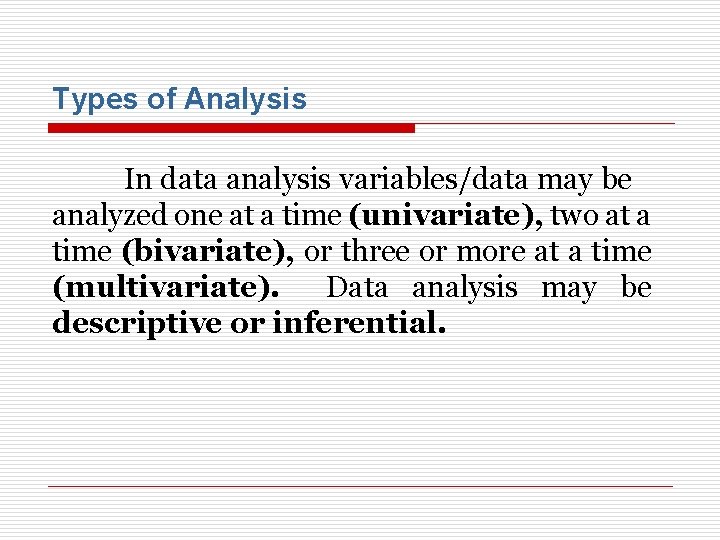 Types of Analysis

In data analysis variables/data may be analyzed one at a time (univariate), two at a time (bivariate), or three or more at a time (multivariate). Data analysis may be descriptive or inferential.